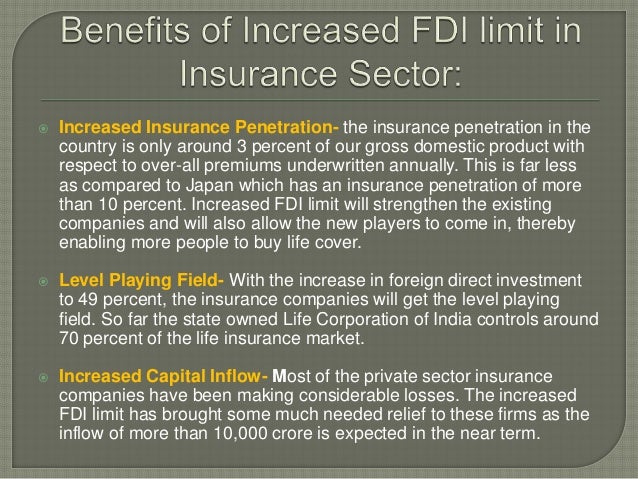 Benefits of Increased FDI limit in Insurance Sector:

Increased Insurance Penetration- the insurance penetration in the country is only around 3 percent of our gross domestic product with respect to over-all premiums underwritten annually. This is far less as compared to Japan which has an insurance penetration of more than 10 percent. Increased FDI limit will strengthen the existing companies and will also allow the new players to come in, thereby enabling more people to buy life cover.

Level Playing Field- With the increase in foreign direct investment to 49 percent, the insurance companies will get the level playing field. So far the state owned Life Corporation of India controls around 70 percent of the life insurance market.

Increased Capital Inflow- Most of the private sector insurance companies have been making considerable losses. The increased FDI limit has brought some much needed relief to these firms as the inflow of more than 10,000 crore is expected in the near term.